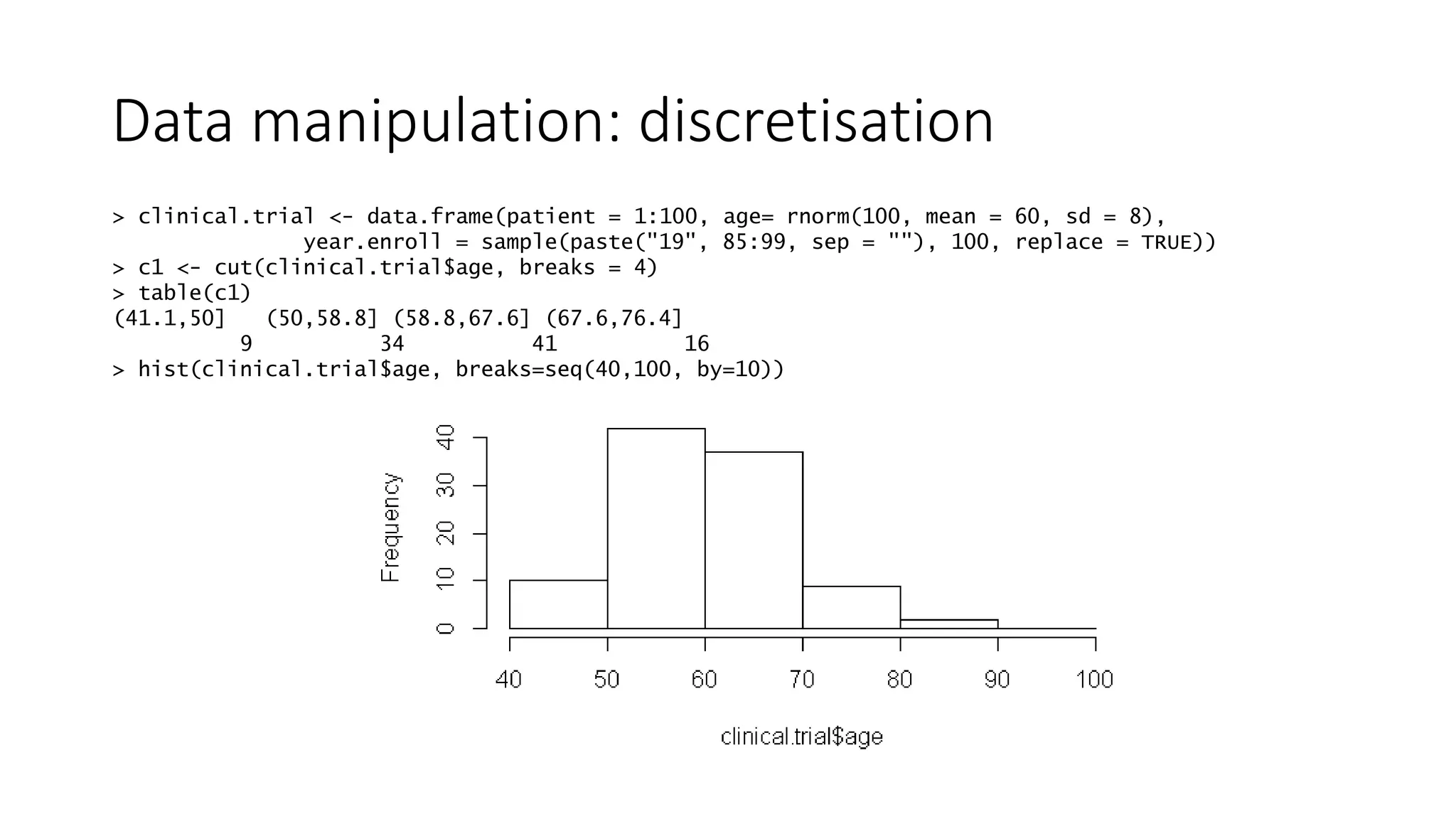 Data manipulation: discretisation

> clinical.trial <- data.frame(patient = 1:100, age= rnorm(100, mean = 60, sd = 8),
year.enroll = sample(paste("19", 85:99, sep = ""), 100, replace = TRUE))
> c1 <- cut(clinical.trial$age, breaks = 4)
> table(c1)
(41.1,50] (50,58.8] (58.8,67.6] (67.6,76.4]
9 34 41 16
> hist(clinical.trial$age, breaks=seq(40,100, by=10))

Frequency
0
10
20
30
40
40
50
60
70
80
90
100
clinical.trial$age